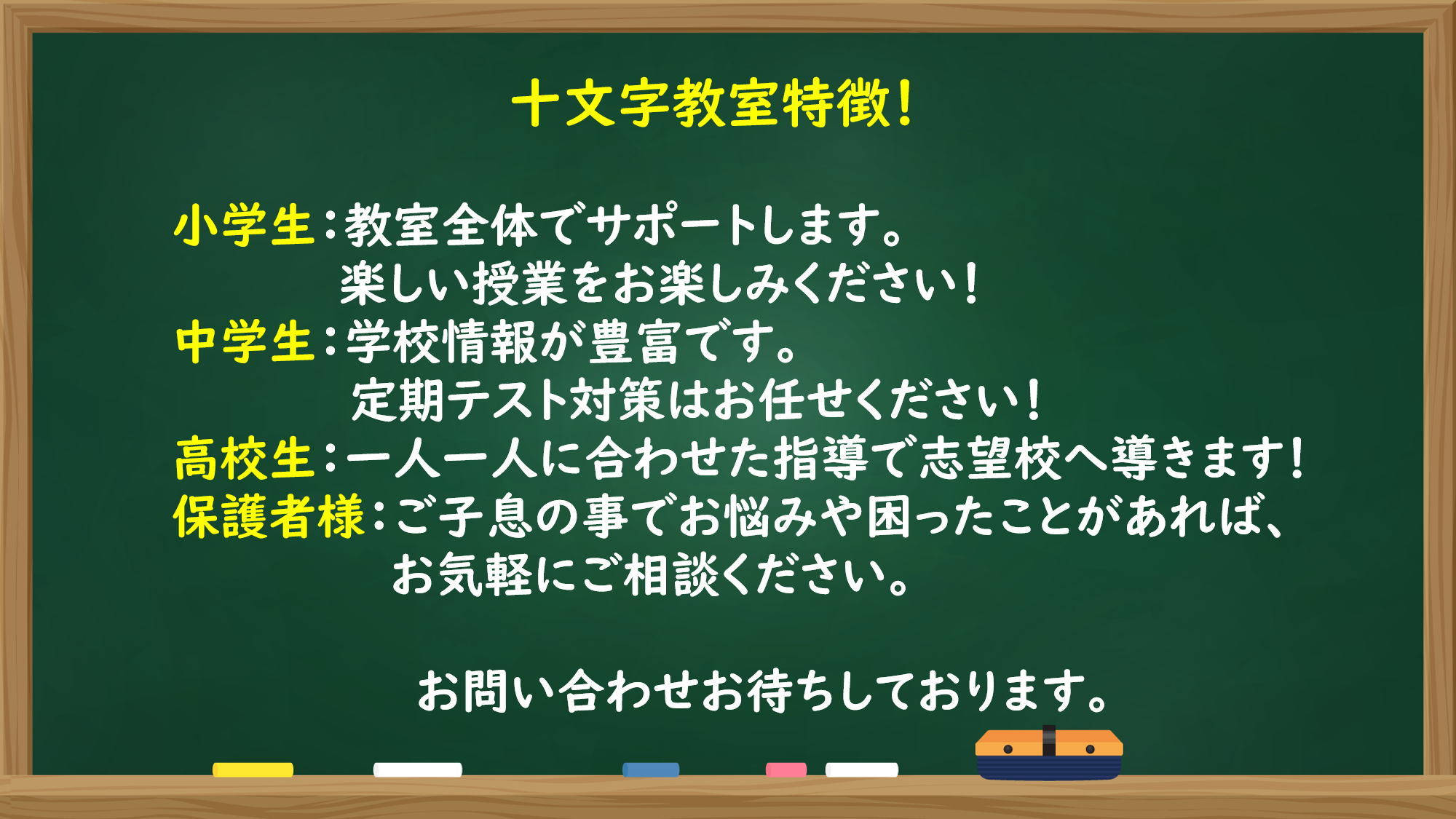 十文字教室特徴!

小学生:教室全体でサポートします。
楽しい授業をお楽しみください!
中学生:学校情報が豊富です。
定期テスト対策はお任せください!
高校生:一人一人に合わせた指導で志望校へ導きます!
保護者様:ご子息の事でお悩みや困ったことがあれば、
お気軽にご相談ください。

お問い合わせお待ちしております。